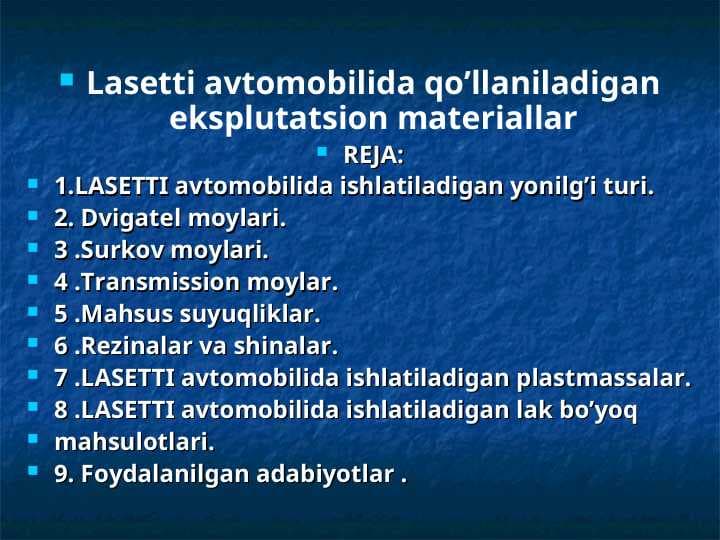 Lasetti avtomobilida qo’llaniladigan eksplutatsion materiallar

REJA:

1.LASETTI avtomobilida ishlatiladigan yonilg’i turi.

2. Dvigatel moylari.

3 .Surkov moylari.

4 .Transmission moylar.

5 .Mahsus suyuqliklar.

6 .Rezinalar va shinalar.

7 .LASETTI avtomobilida ishlatiladigan plastmassalar.

8 .LASETTI avtomobilida ishlatiladigan lak bo’yoq

mahsulotlari.

9. Foydalanilgan adabiyotlar .